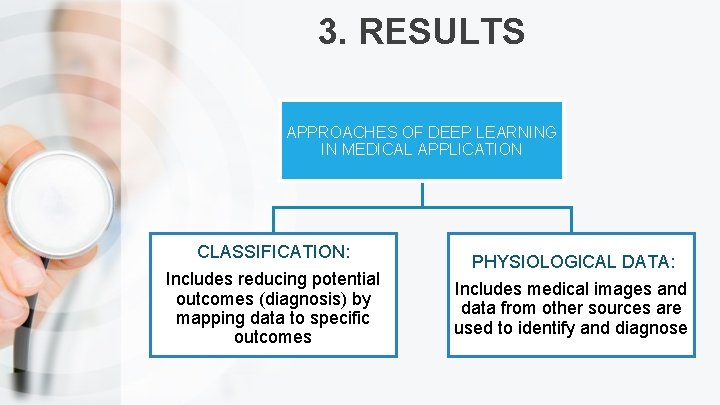 3. RESULTS

APPROACHES OF DEEP LEARNING IN MEDICAL APPLICATION

CLASSIFICATION:

Includes reducing potential outcomes (diagnosis) by mapping data to specific outcomes

PHYSIOLOGICAL DATA:

Includes medical images and data from other sources are used to identify and diagnose